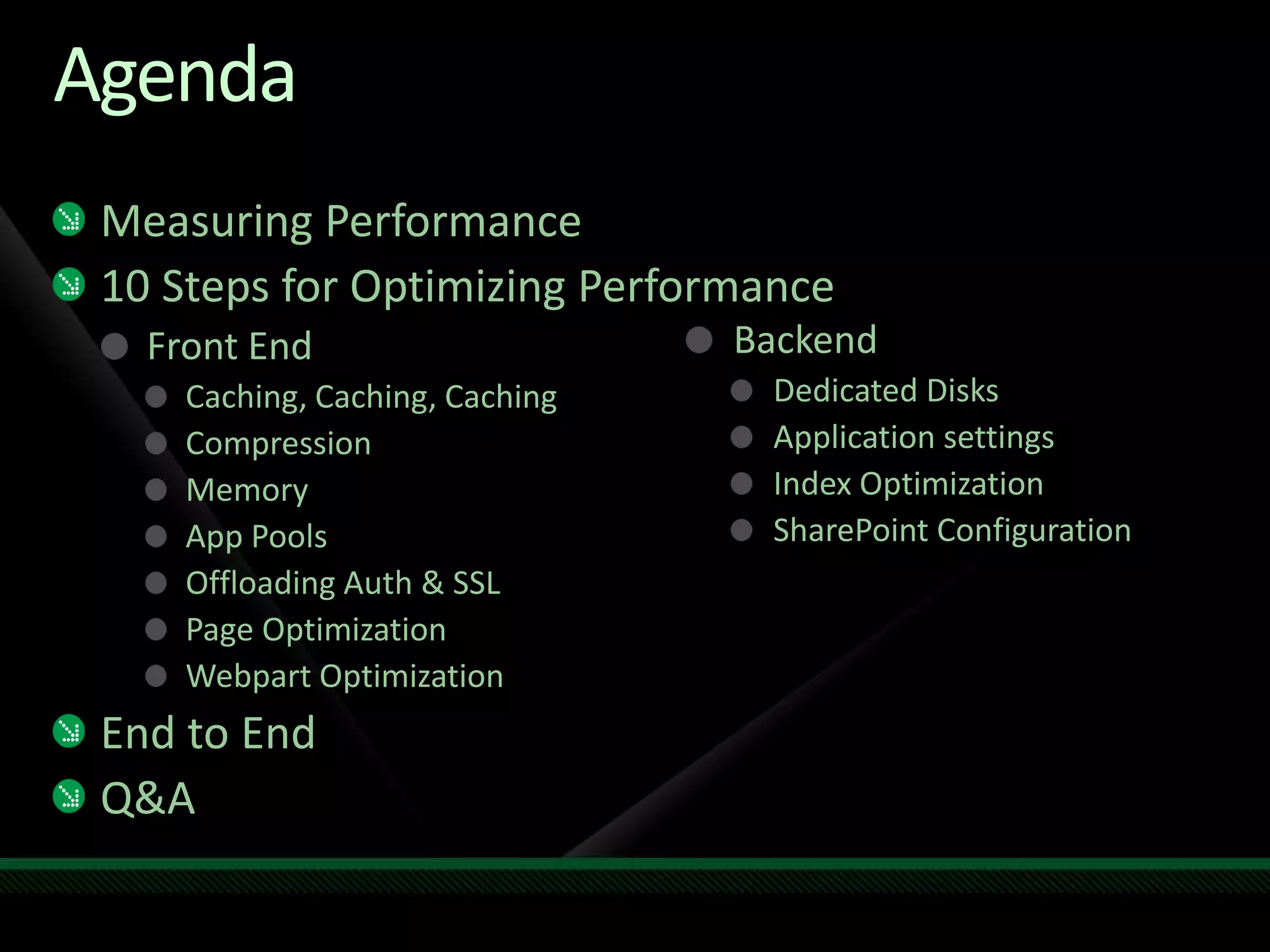 Agenda

Measuring Performance

10 Steps for Optimizing Performance

Front End

Caching, Caching, Caching

Compression

Memory

App Pools

Offloading Auth & SSL

Page Optimization

Webpart Optimization

Backend

Dedicated Disks

Application settings

Index Optimization

SharePoint Configuration

End to End

Q&A